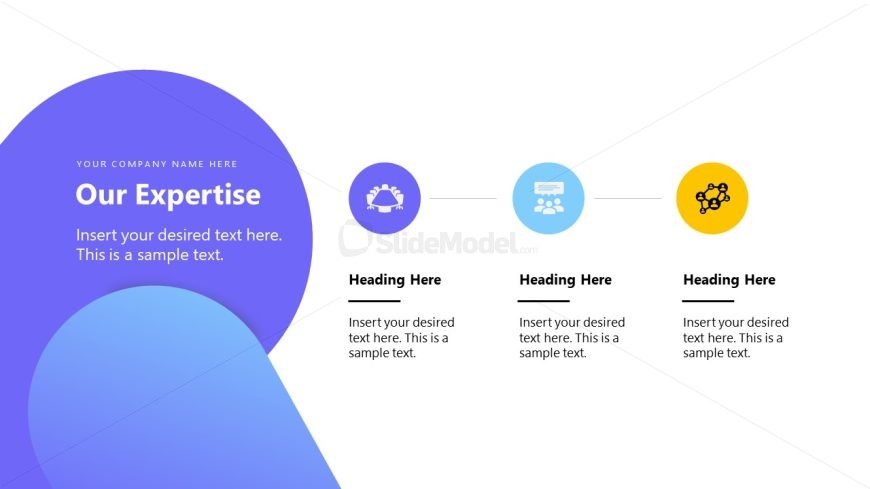 YOUR COMPANY NAME HERE

Our Expertise

Insert your desired text here. This is a sample text.

SlideModel.com

Heading Here

Insert your desired text here. This is a sample text.

Heading Here

Insert your desired text here. This is a sample text.

Heading Here

Insert your desired text here. This is a sample text.